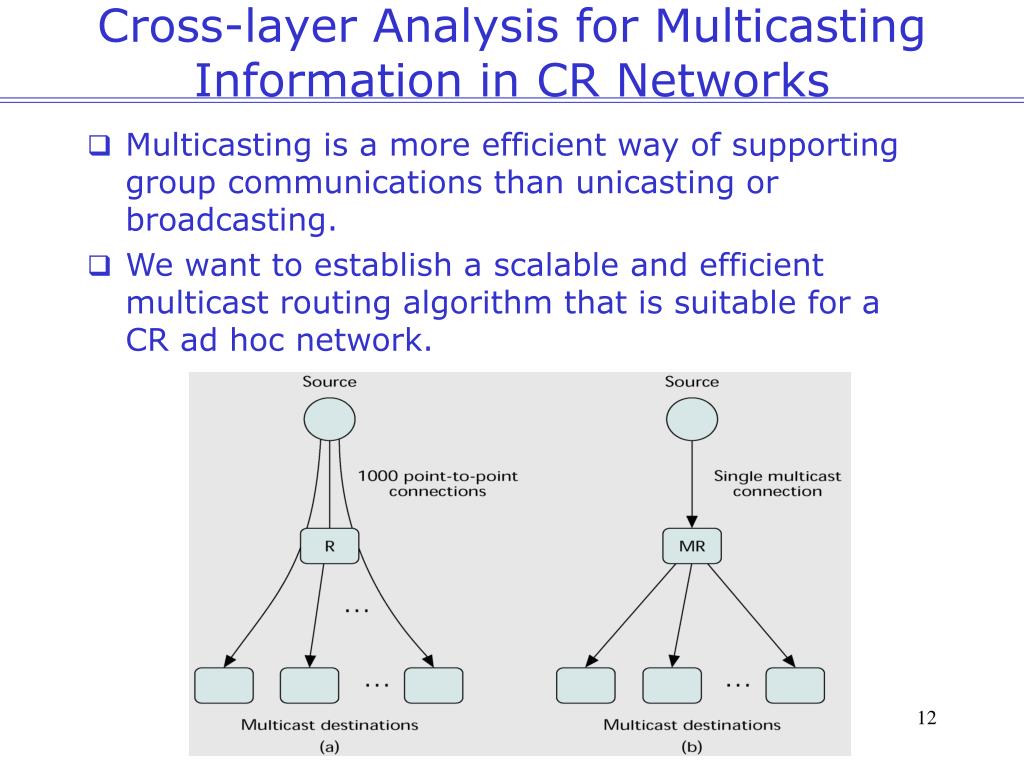 Cross-layer Analysis for Multicasting Information in CR Networks

❑ Multicasting is a more efficient way of supporting group communications than unicasting or broadcasting.

❑ We want to establish a scalable and efficient multicast routing algorithm that is suitable for a CR ad hoc network.

Source

1000 point-to-point connections

R

...

...

Multicast destinations

(a)

Source

Single multicast connection

MR

...

Multicast destinations

(b)

12